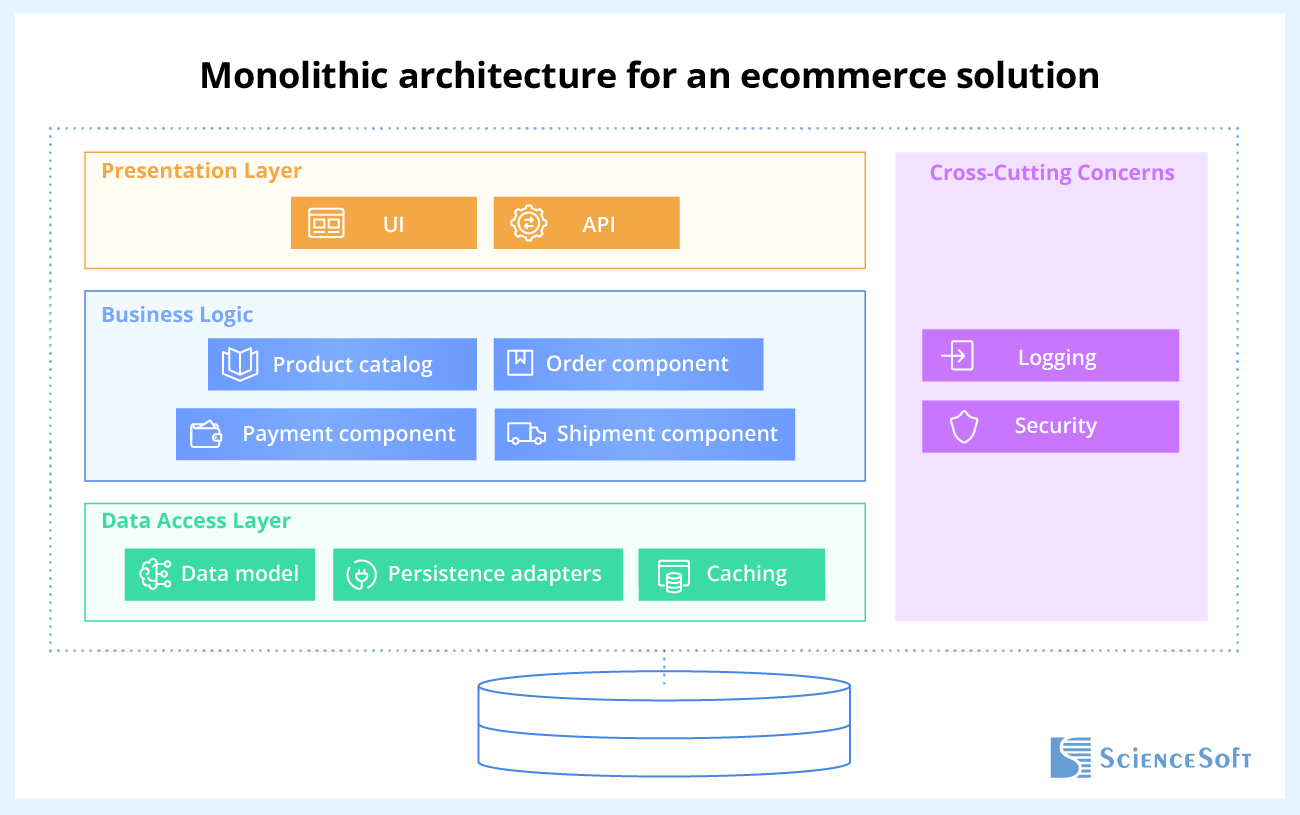 Monolithic architecture for an ecommerce solution

Presentation Layer

UI

API

Business Logic

Product catalog

Order component

Payment component

Shipment component

Data Access Layer

Data model

Persistence adapters

Caching

Cross-Cutting Concerns

Logging

Security

ScienceSoft